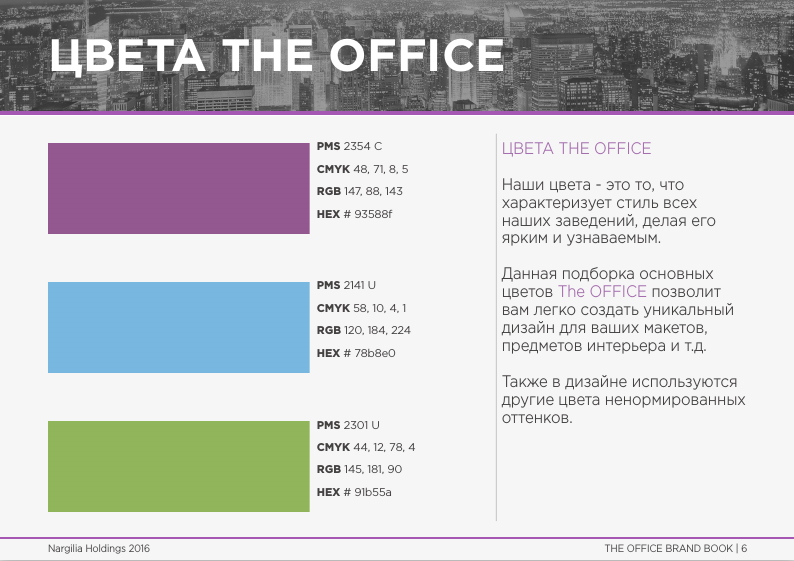 ЦВЕТА THE OFFICE

PMS 2354 C
CMYK 48, 71, 8, 5
RGB 147, 88, 143
HEX # 93588f

PMS 2141 U
CMYK 58, 10, 4, 1
RGB 120, 184, 224
HEX # 78b8e0

PMS 2301 U
CMYK 44, 12, 78, 4
RGB 145, 181, 90
HEX # 91b55a

ЦВЕТА THE OFFICE

Наши цвета - это то, что характеризует стиль всех наших заведений, делая его ярким и узнаваемым.

Данная подборка основных цветов The OFFICE позволит вам легко создать уникальный дизайн для ваших макетов, предметов интерьера и т.д.

Также в дизайне используются другие цвета ненормированных оттенков.

Nargilia Holdings 2016

THE OFFICE BRAND BOOK | 6